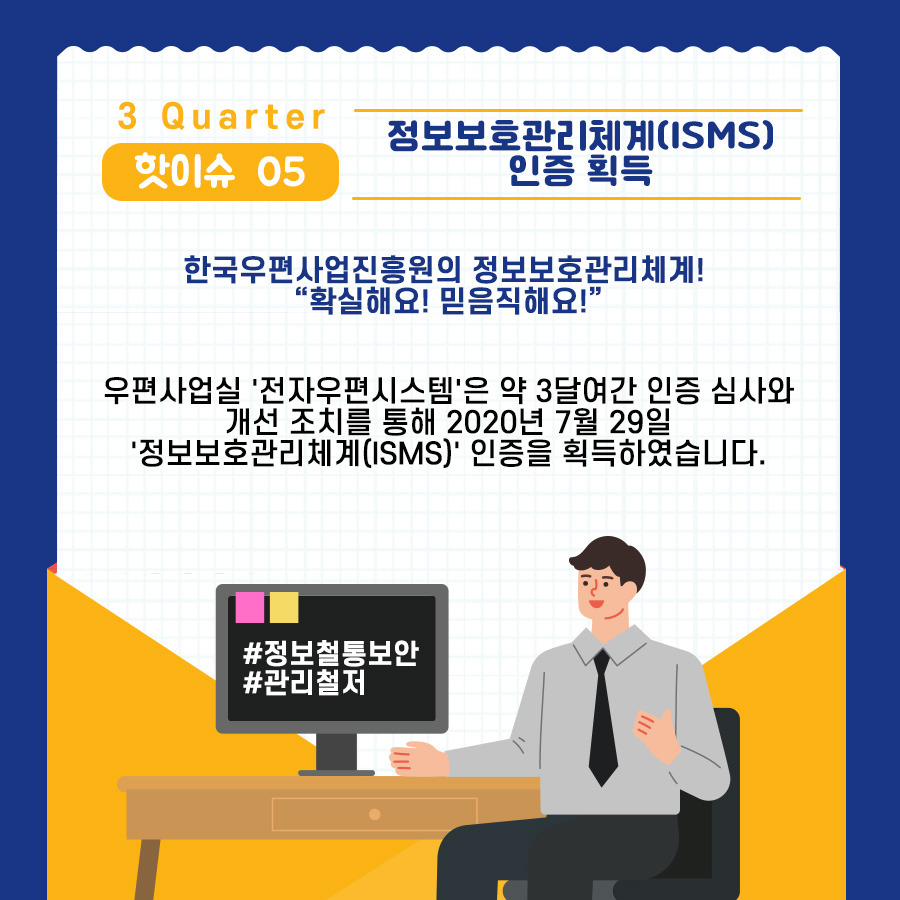 3 Quarter
핫이슈 05

정보보호관리체계(ISMS)
인증 획득

한국우편사업진흥원의 정보보호관리체계!
“확실해요! 믿음직해요!”

우편사업실 '전자우편시스템'은 약 3달여간 인증 심사와 개선 조치를 통해 2020년 7월 29일 '정보보호관리체계(ISMS)' 인증을 획득하였습니다.

#정보철통보안
#관리철저